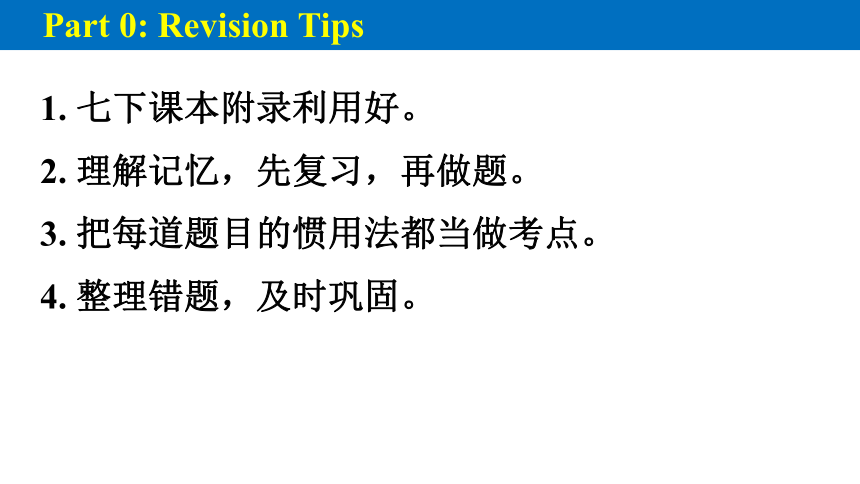 Part 0: Revision Tips

1. 七下课本附录利用好。

2. 理解记忆，先复习，再做题。

3. 把每道题目的惯用法都当做考点。

4. 整理错题，及时巩固。